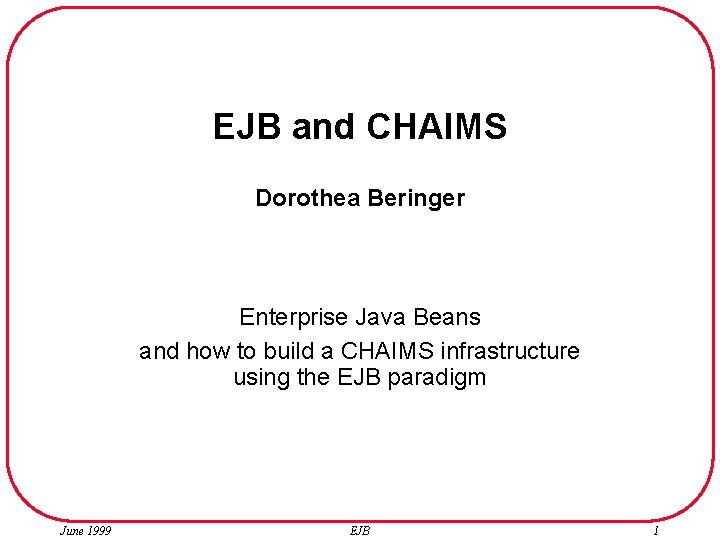 EJB and CHAIMS

Dorothea Beringer

Enterprise Java Beans

and how to build a CHAIMS infrastructure using the EJB paradigm

June 1999

EJB

1